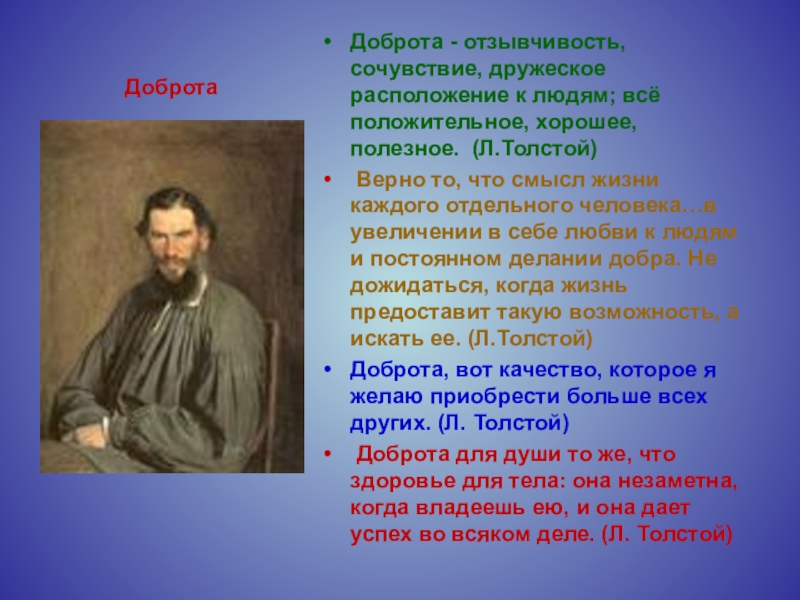 Доброта

• Доброта - отзывчивость, сочувствие, дружеское расположение к людям; всё положительное, хорошее, полезное. (Л.Толстой)

• Верно то, что смысл жизни каждого отдельного человека…в увеличении в себе любви к людям и постоянном делании добра. Не дожидаться, когда жизнь предоставит такую возможность, а искать ее. (Л.Толстой)

• Доброта, вот качество, которое я желаю приобрести больше всех других. (Л. Толстой)

• Доброта для души то же, что здоровье для тела: она незаметна, когда владеешь ею, и она дает успех во всяком деле. (Л. Толстой)